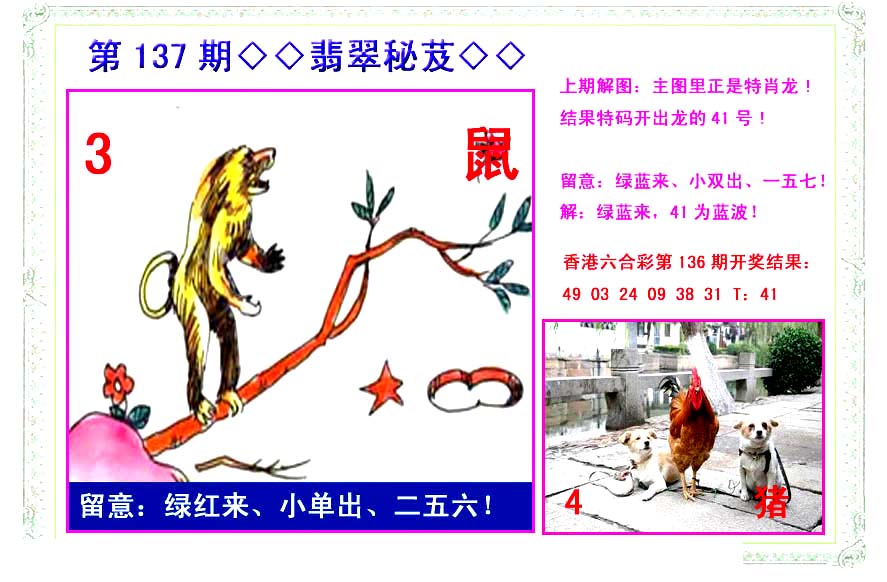 第 137 期◇◇翡翠秘芨◇◇

3

鼠

留意：绿红来、小单出、二五六！

上期解图：主图里正是特肖龙！
结果特码开出龙的 41 号！

留意：绿蓝来、小双出、一五七！
解：绿蓝来，41 为蓝波！

香港六合彩第 136 期开奖结果：
49 03 24 09 38 31 T：41

4

猪